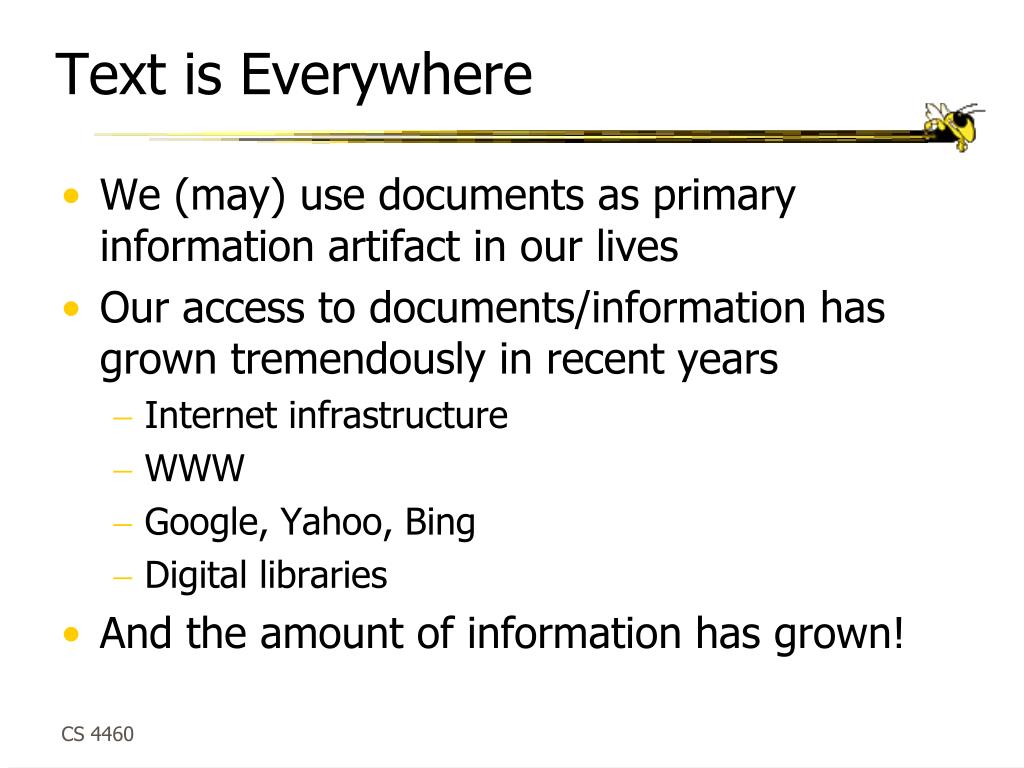 Text is Everywhere

• We (may) use documents as primary information artifact in our lives
• Our access to documents/information has grown tremendously in recent years
– Internet infrastructure
– WWW
– Google, Yahoo, Bing
– Digital libraries
• And the amount of information has grown!

CS 4460